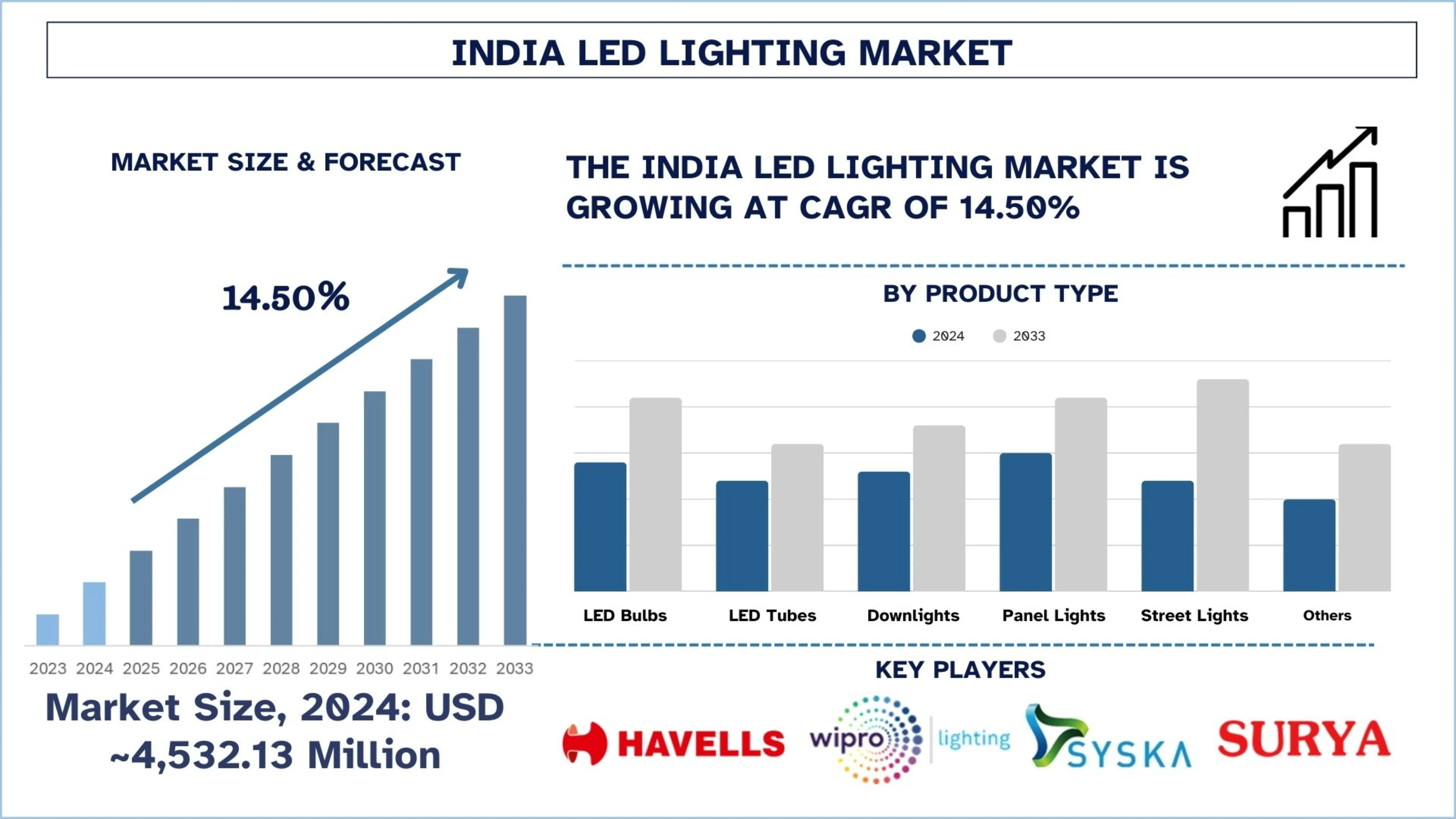 INDIA LED LIGHTING MARKET

MARKET SIZE & FORECAST

14.50%

2023 2024 2025 2026 2027 2028 2029 2030 2031 2032 2033

Market Size, 2024: USD ~4,532.13 Million

THE INDIA LED LIGHTING MARKET IS GROWING AT CAGR OF 14.50%

BY PRODUCT TYPE

2024 2033

LED Bulbs LED Tubes Downlights Panel Lights Street Lights Others

KEY PLAYERS

HAVELLS wipro lighting SYSKA SURYA